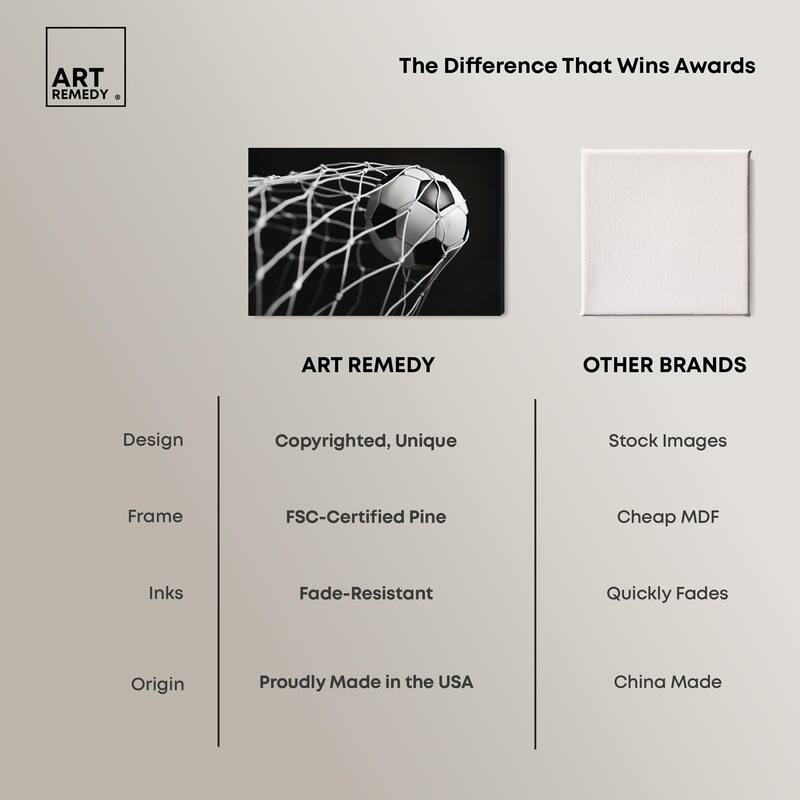 ART REMEDY ®

The Difference That Wins Awards

| | ART REMEDY | OTHER BRANDS |
|---|---|---|
| Design | Copyrighted, Unique | Stock Images |
| Frame | FSC-Certified Pine | Cheap MDF |
| Inks | Fade-Resistant | Quickly Fades |
| Origin | Proudly Made in the USA | China Made |